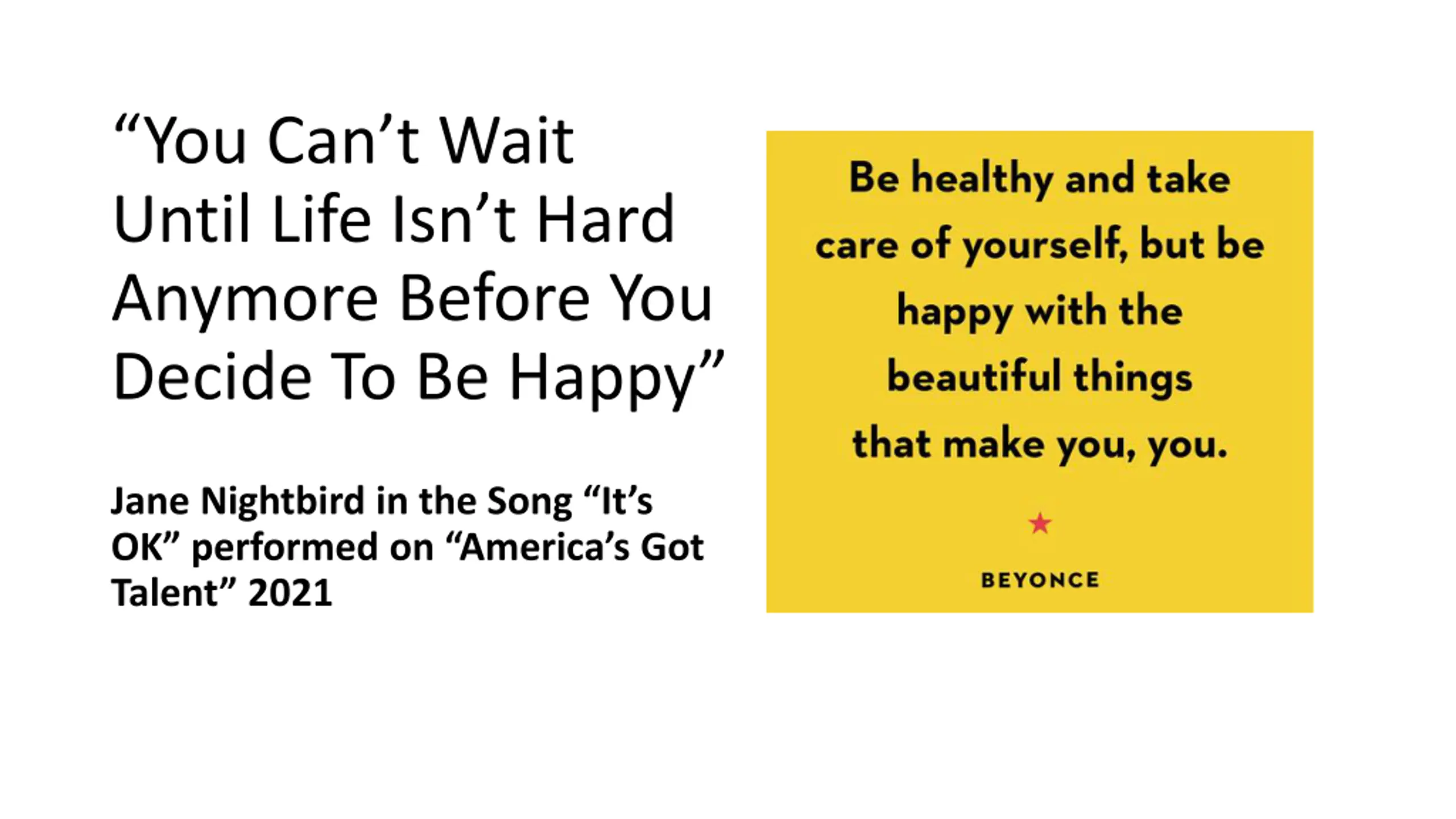 “You Can’t Wait Until Life Isn’t Hard Anymore Before You Decide To Be Happy”

Jane Nightbird in the Song “It’s OK” performed on “America’s Got Talent” 2021

Be healthy and take care of yourself, but be happy with the beautiful things that make you, you.

BEYONCE